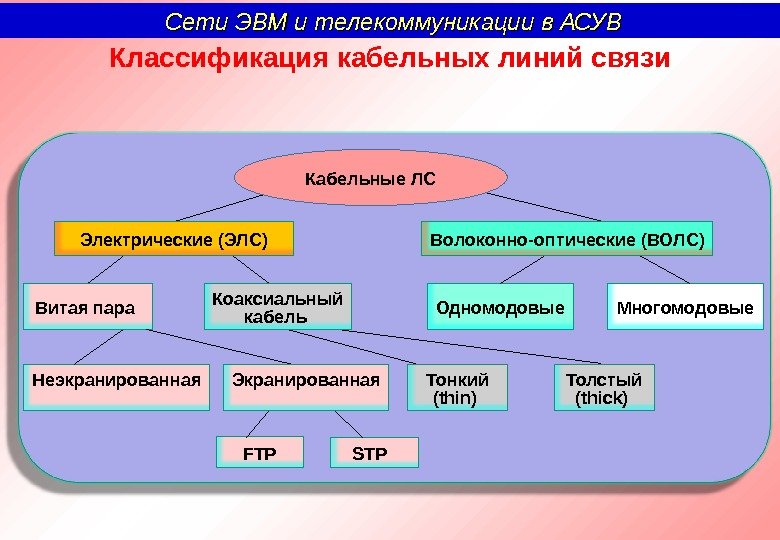 Сети ЭВМ и телекоммуникации в АСУВ

Классификация кабельных линий связи

Кабельные ЛС

Электрические (ЭЛС)

Волоконно-оптические (ВОЛС)

Витая пара

Коаксиальный кабель

Одномодовые

Многомодовые

Неэкранированная

Экранированная

Тонкий (thin)

Толстый (thick)

FTP

STP